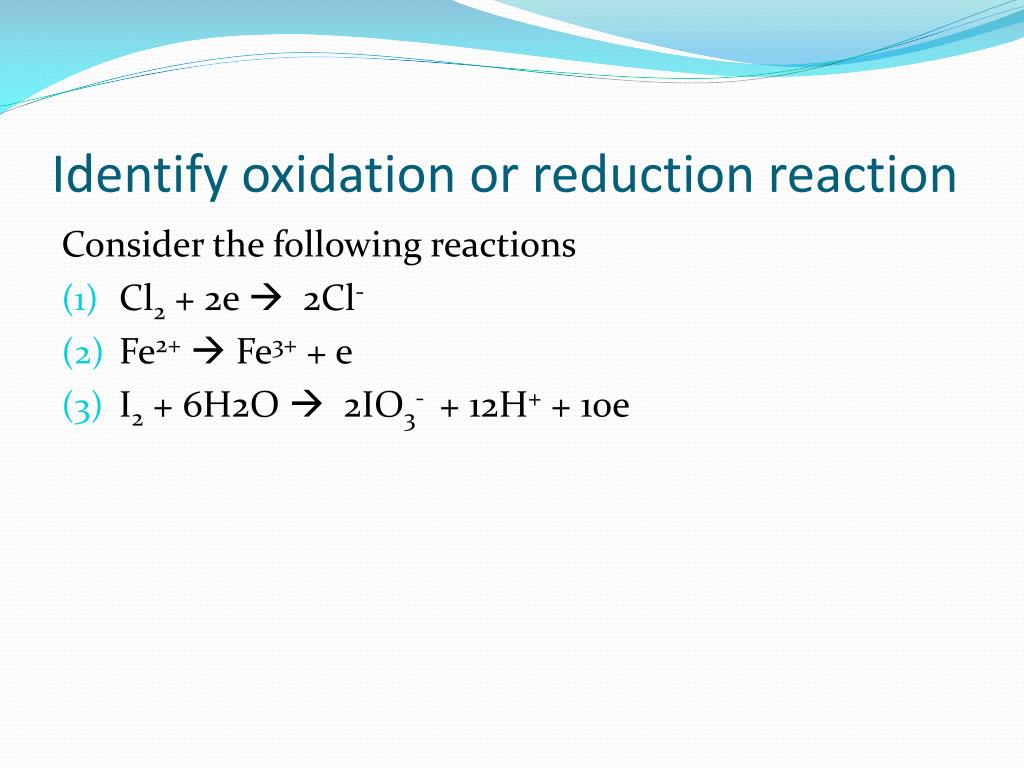 Identify oxidation or reduction reaction

Consider the following reactions

(1) $Cl_2 + 2e \rightarrow 2Cl^-$

(2) $Fe^{2+} \rightarrow Fe^{3+} + e$

(3) $I_2 + 6H2O \rightarrow 2IO_3^- + 12H^+ + 10e$